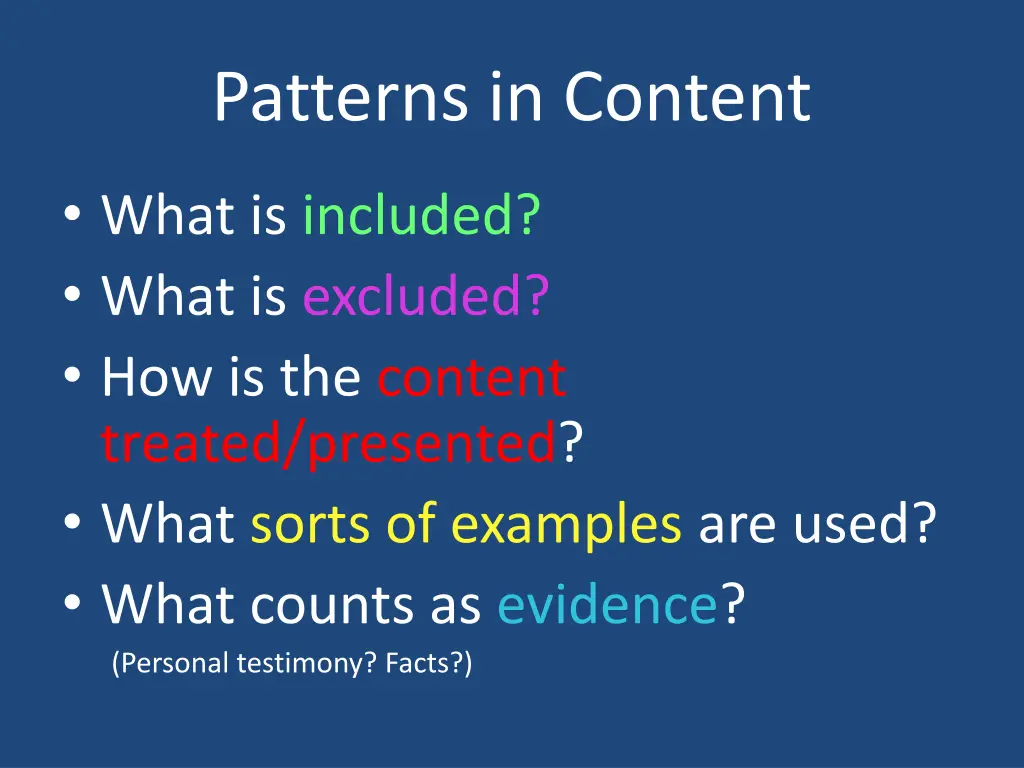 Patterns in Content

• What is included?
• What is excluded?
• How is the content treated/presented?
• What sorts of examples are used?
• What counts as evidence?
(Personal testimony? Facts?)